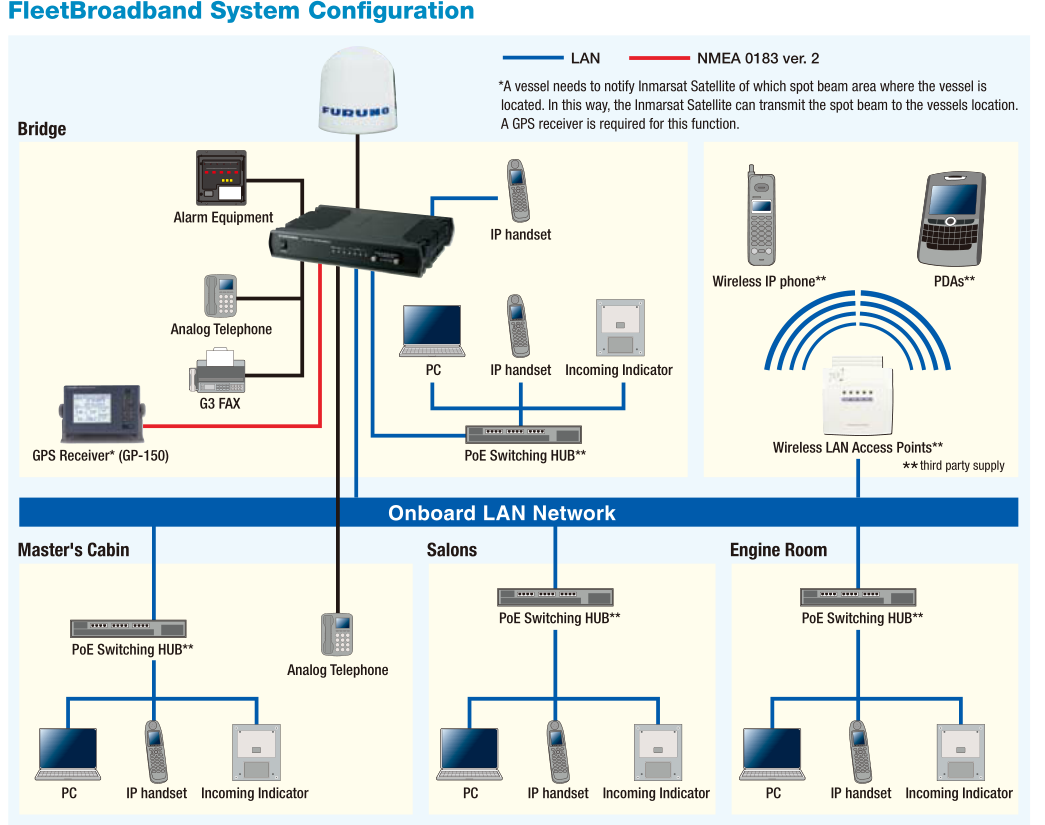 FleetBroadband System Configuration

LAN
NMEA 0183 ver. 2

*A vessel needs to notify Inmarsat Satellite of which spot beam area where the vessel is located. In this way, the Inmarsat Satellite can transmit the spot beam to the vessels location. A GPS receiver is required for this function.

FURUNO

Bridge

Alarm Equipment
IP handset
Analog Telephone
G3 FAX
GPS Receiver* (GP-150)
PC
IP handset
Incoming Indicator
PoE Switching HUB**

Wireless IP phone**
PDAs**
Wireless LAN Access Points**
**third party supply

Onboard LAN Network

Master's Cabin
PoE Switching HUB**
Analog Telephone
PC
IP handset
Incoming Indicator

Salons
PoE Switching HUB**
PC
IP handset
Incoming Indicator

Engine Room
PoE Switching HUB**
PC
IP handset
Incoming Indicator